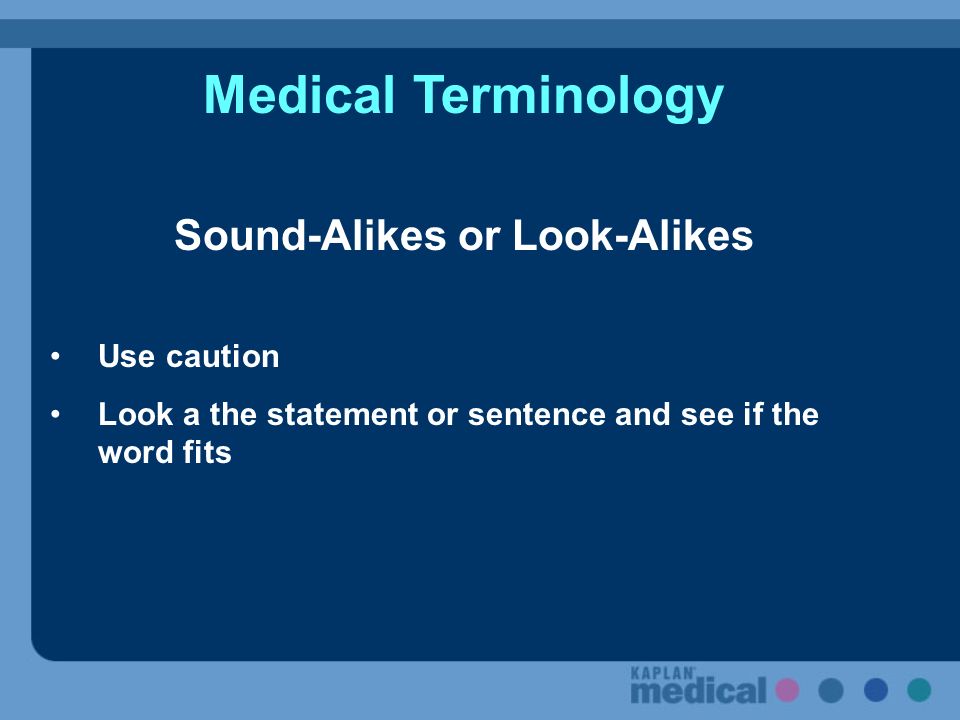 Medical Terminology

Sound-Alikes or Look-Alikes

• Use caution
• Look a the statement or sentence and see if the word fits

KAPLAN medical